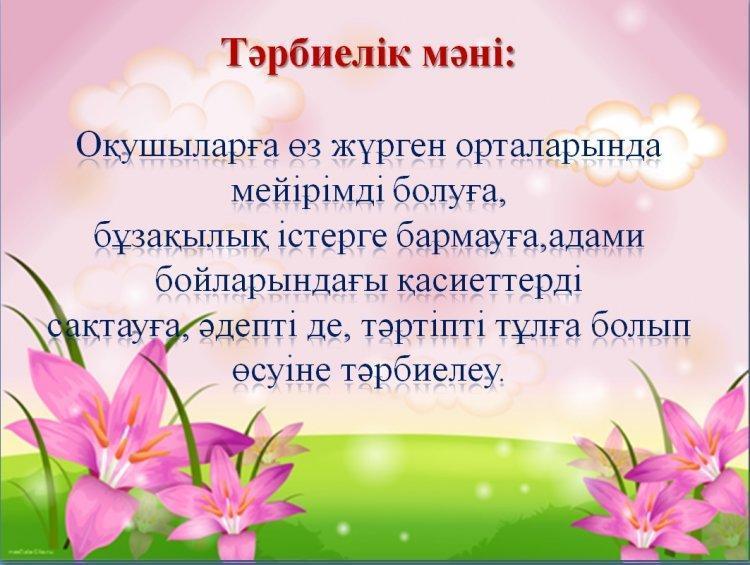 Тәрбиелік мәні:

Оқушыларға өз жүрген орталарында мейірімді болуға, бұзақылық істерге бармауға,адами бойларындағы қасиеттерді сақтауға, әдепті де, тәртіпті тұлға болып өсуіне тәрбиелеу.